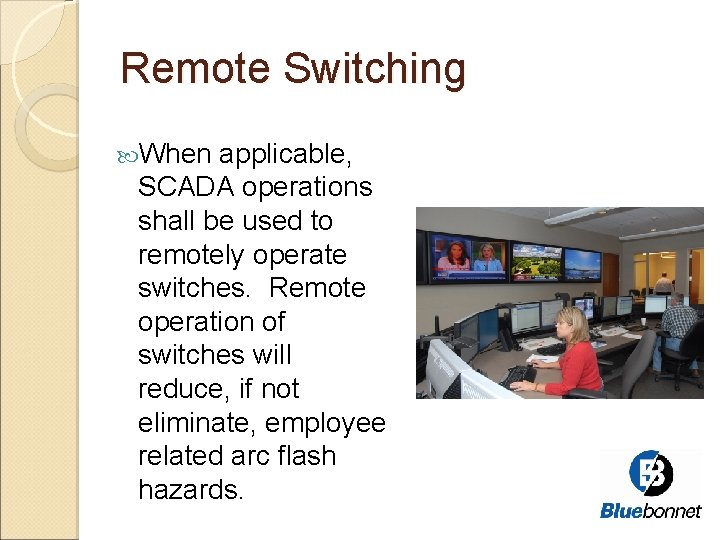 Remote Switching

When applicable, SCADA operations shall be used to remotely operate switches. Remote operation of switches will reduce, if not eliminate, employee related arc flash hazards.

Bluebonnet